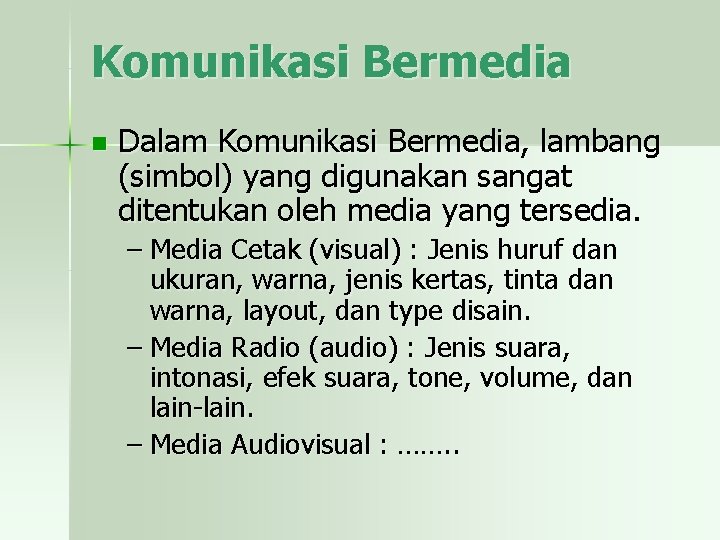 Komunikasi Bermedia

Dalam Komunikasi Bermedia, lambang (simbol) yang digunakan sangat ditentukan oleh media yang tersedia.

– Media Cetak (visual) : Jenis huruf dan ukuran, warna, jenis kertas, tinta dan warna, layout, dan type disain.

– Media Radio (audio) : Jenis suara, intonasi, efek suara, tone, volume, dan lain-lain.

– Media Audiovisual : ……..